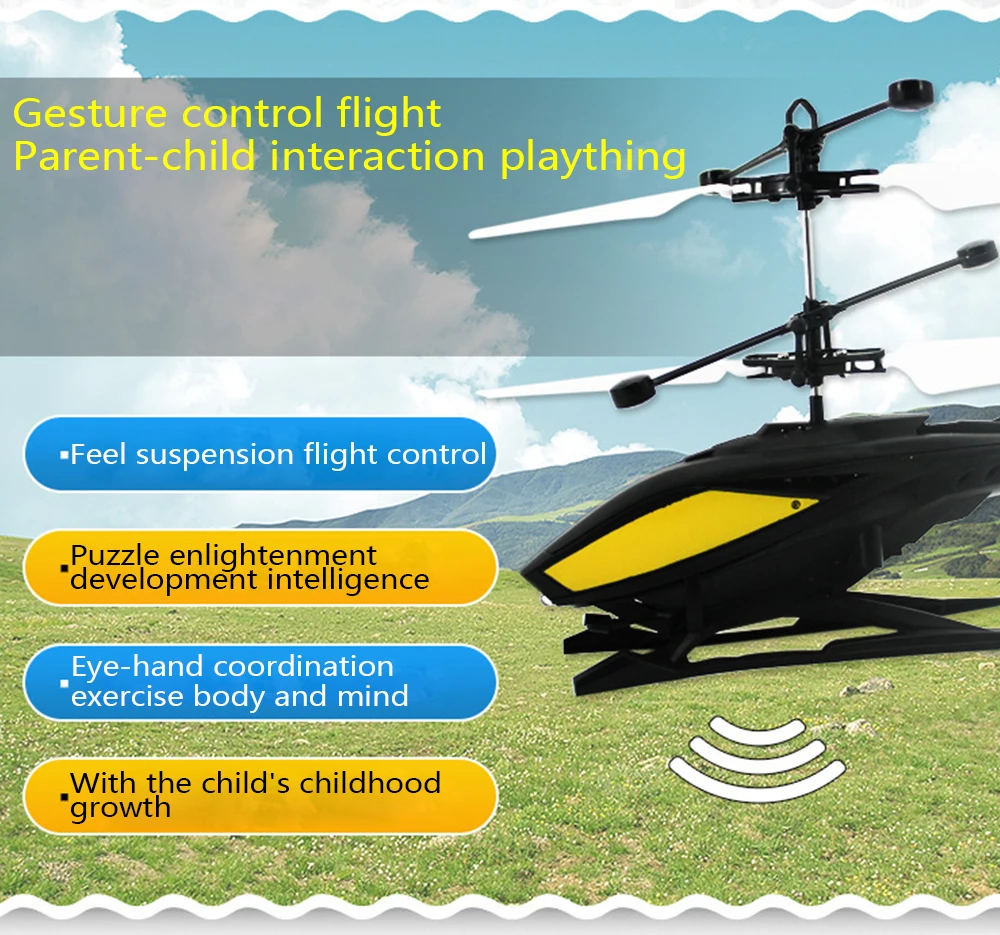 Gesture control flight
Parent-child interaction plaything

▪Feel suspension flight control

▪Puzzle enlightenment development intelligence

▪Eye-hand coordination exercise body and mind

▪With the child's childhood growth